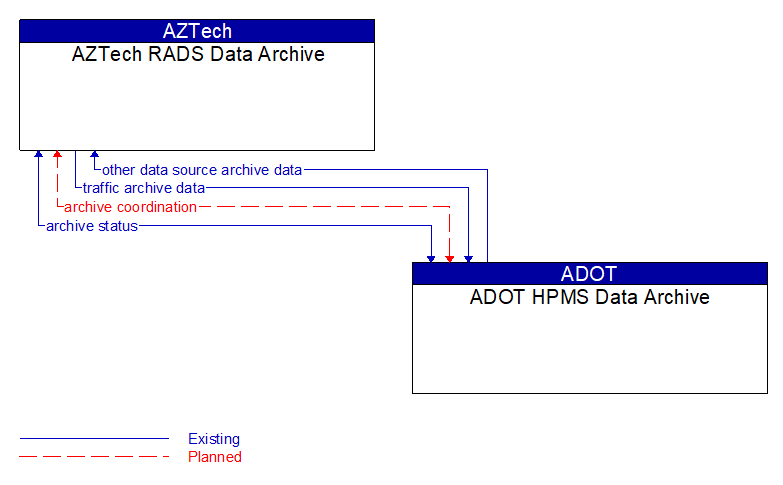 AZTech
AZTech RADS Data Archive

other data source archive data
traffic archive data
archive coordination
archive status

ADOT
ADOT HPMS Data Archive

Existing
Planned